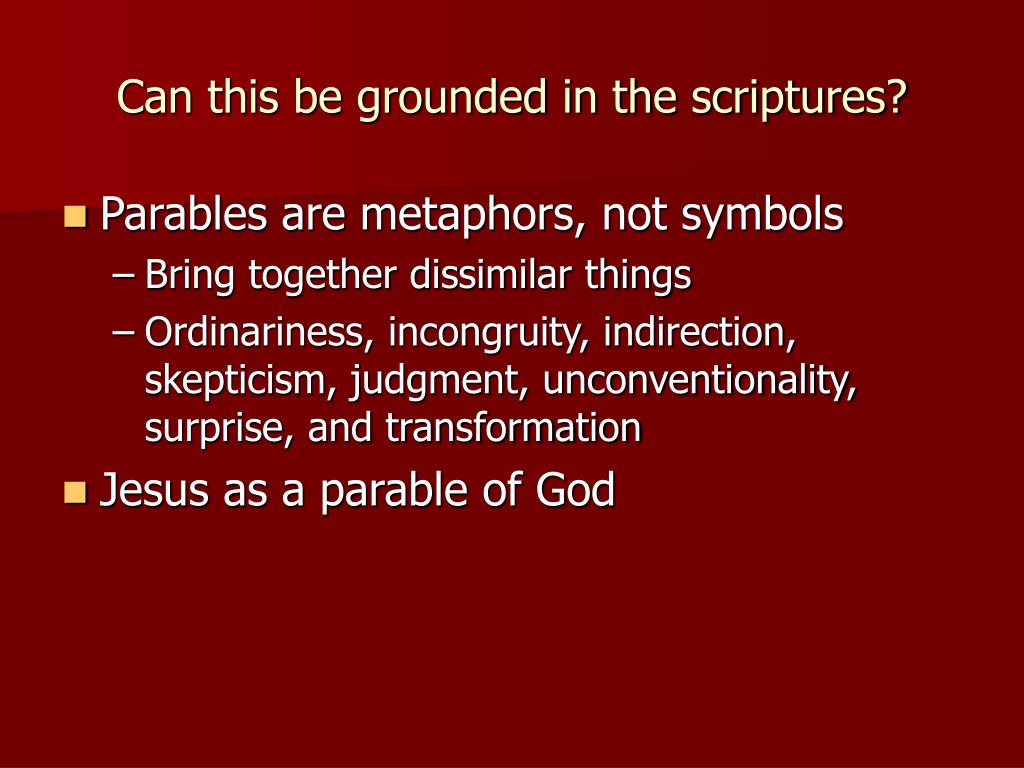 Can this be grounded in the scriptures?

Parables are metaphors, not symbols

– Bring together dissimilar things

– Ordinariness, incongruity, indirection, skepticism, judgment, unconventionality, surprise, and transformation

Jesus as a parable of God